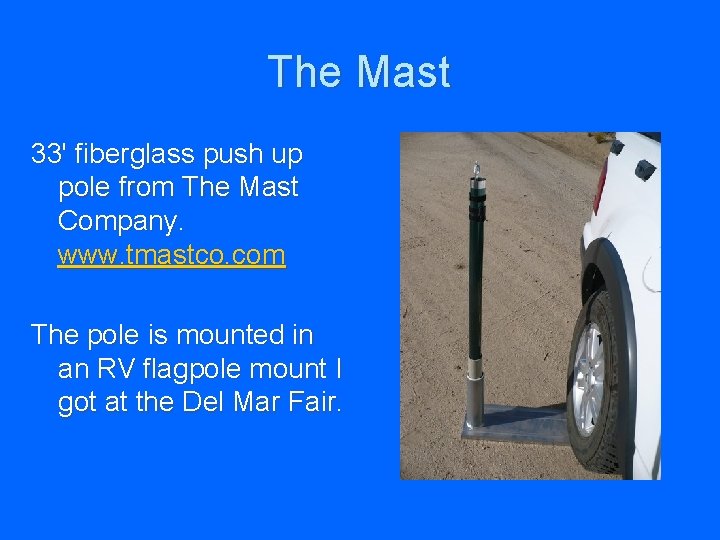 The Mast

33' fiberglass push up pole from The Mast Company. www.tmastco.com

The pole is mounted in an RV flagpole mount I got at the Del Mar Fair.